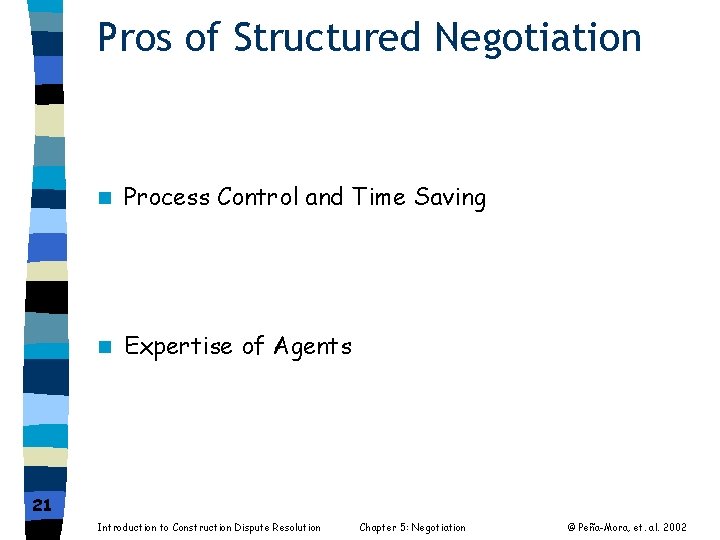 Pros of Structured Negotiation

Process Control and Time Saving

Expertise of Agents

21

Introduction to Construction Dispute Resolution

Chapter 5: Negotiation

© Peña-Mora, et. al. 2002